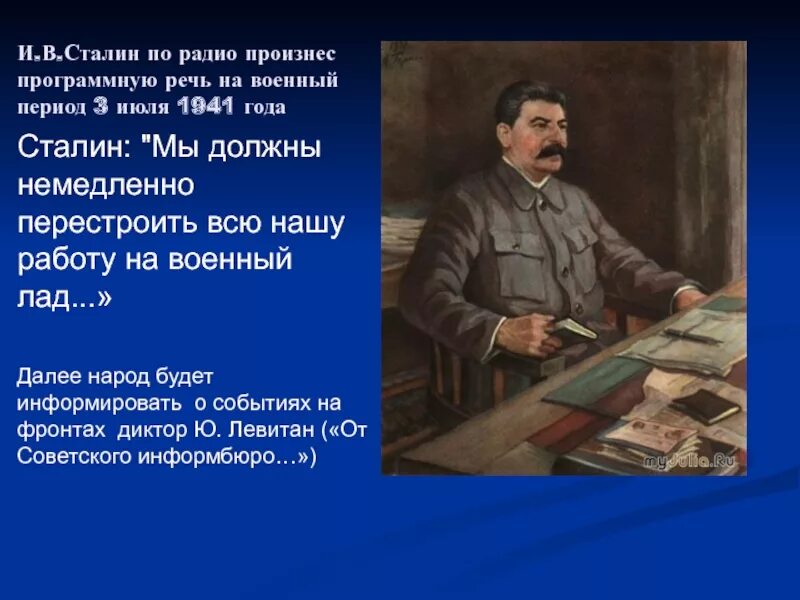 И.В.Сталин по радио произнес программную речь на военный период 3 июля 1941 года

Сталин: "Мы должны немедленно перестроить всю нашу работу на военный лад...»

Далее народ будет информировать о событиях на фронтах диктор Ю. Левитан («От Советского информбюро…»)

myJulia.Ru